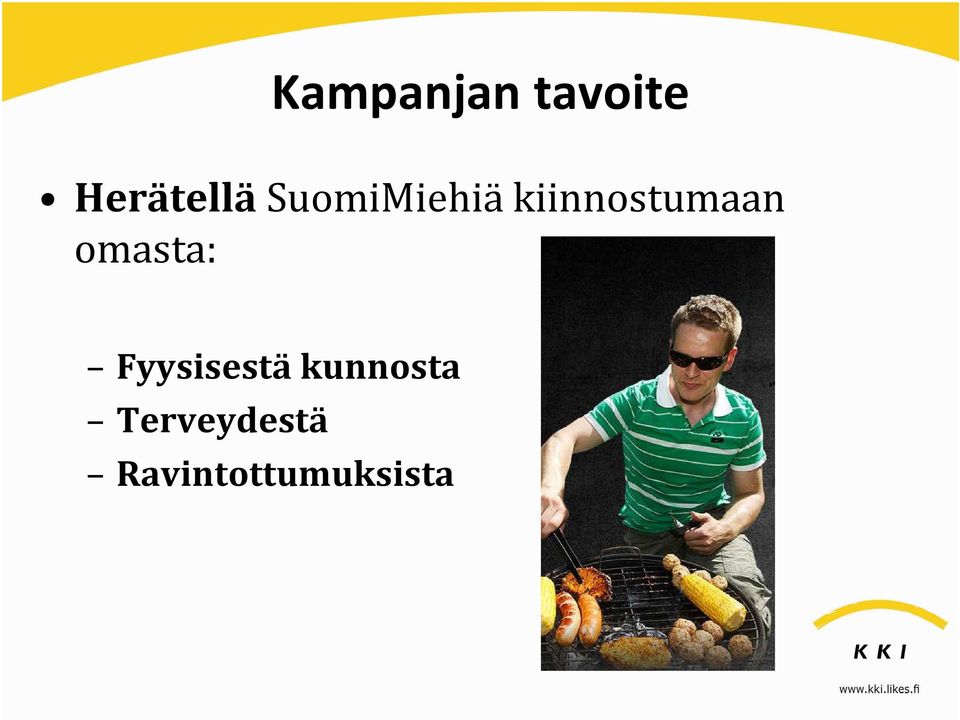 Kampanjan tavoite

• Herätellä SuomiMiehiä kiinnostumaan omasta:

– Fyysisestä kunnosta
– Terveydestä
– Ravintottumuksista

KKI

www.kki.likes.fi